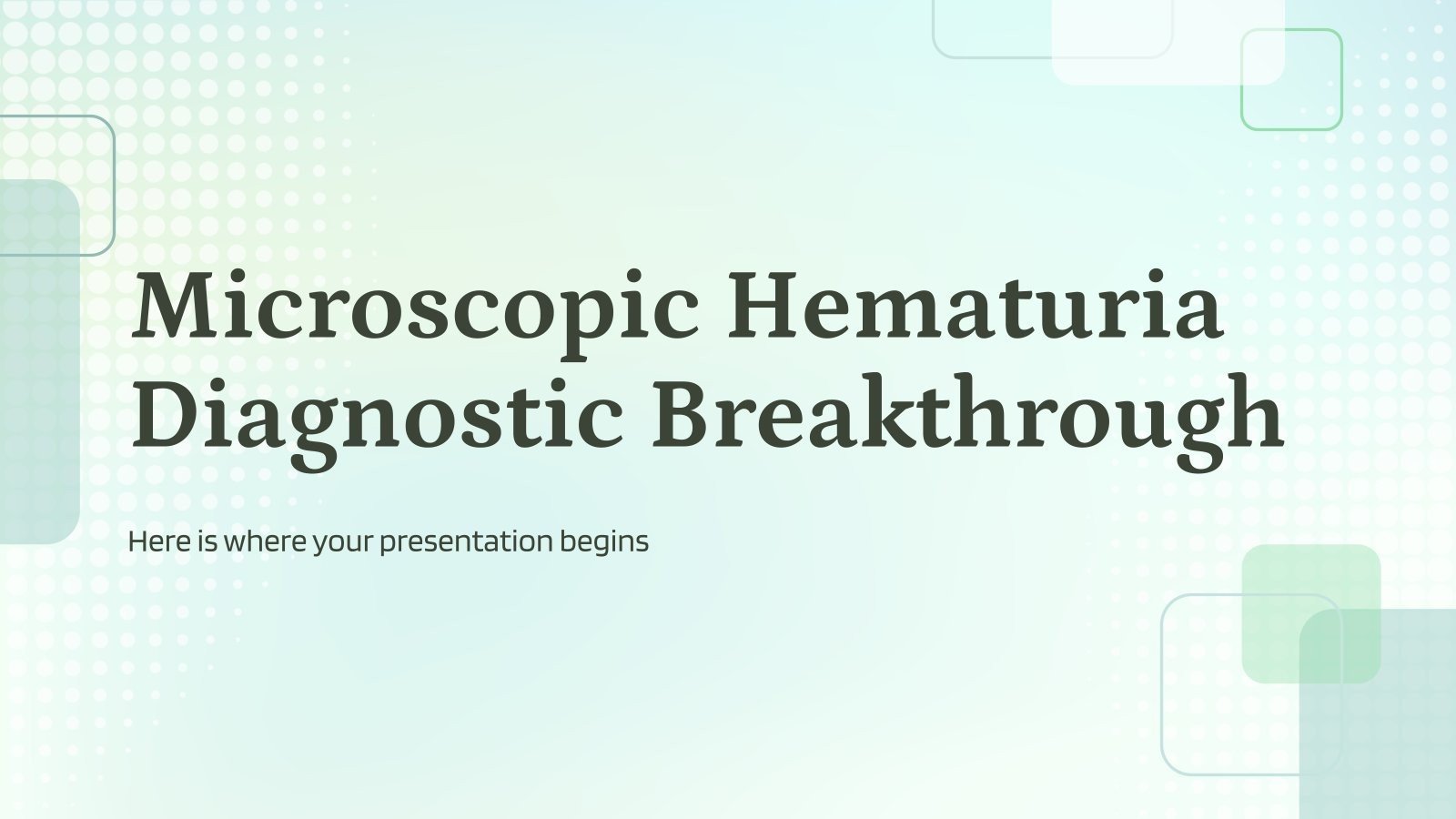 Microscopic Hematuria Diagnostic Breakthrough

Here is where your presentation begins